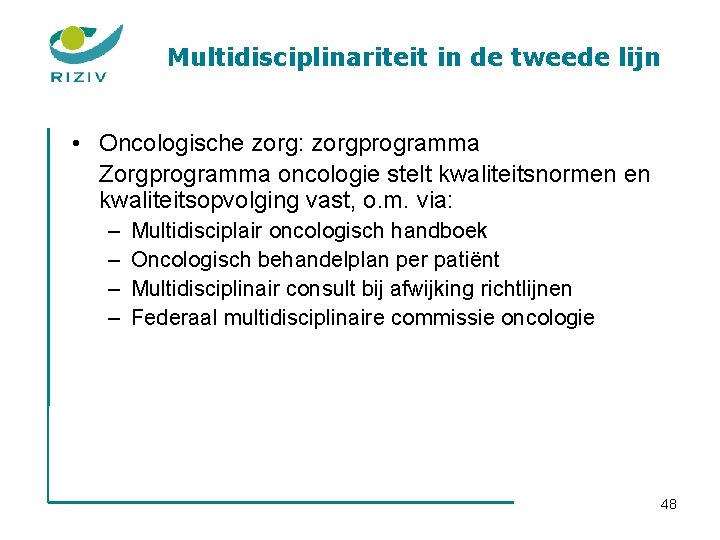 RIZIV

Multidisciplinariteit in de tweede lijn

• Oncologische zorg: zorgprogramma
Zorgprogramma oncologie stelt kwaliteitsnormen en kwaliteitsopvolging vast, o.m. via:
– Multidisciplair oncologisch handboek
– Oncologisch behandelplan per patiënt
– Multidisciplinair consult bij afwijking richtlijnen
– Federaal multidisciplinaire commissie oncologie

48